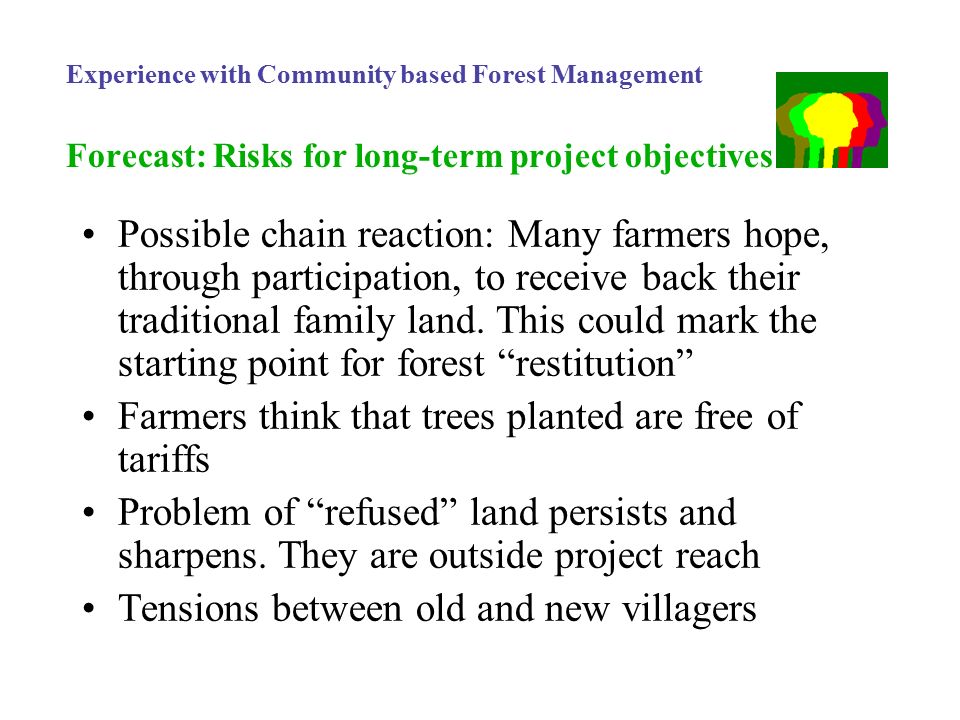 Experience with Community based Forest Management

Forecast: Risks for long-term project objectives

• Possible chain reaction: Many farmers hope, through participation, to receive back their traditional family land. This could mark the starting point for forest “restitution”
• Farmers think that trees planted are free of tariffs
• Problem of “refused” land persists and sharpens. They are outside project reach
• Tensions between old and new villagers